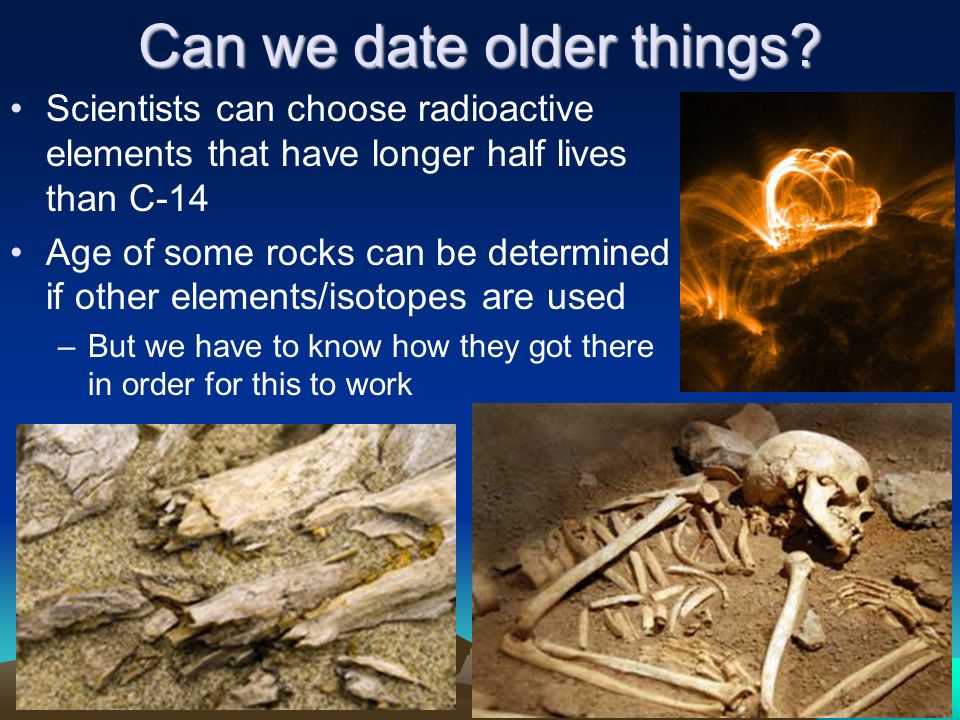 Can we date older things?

• Scientists can choose radioactive elements that have longer half lives than C-14

• Age of some rocks can be determined if other elements/isotopes are used

– But we have to know how they got there in order for this to work